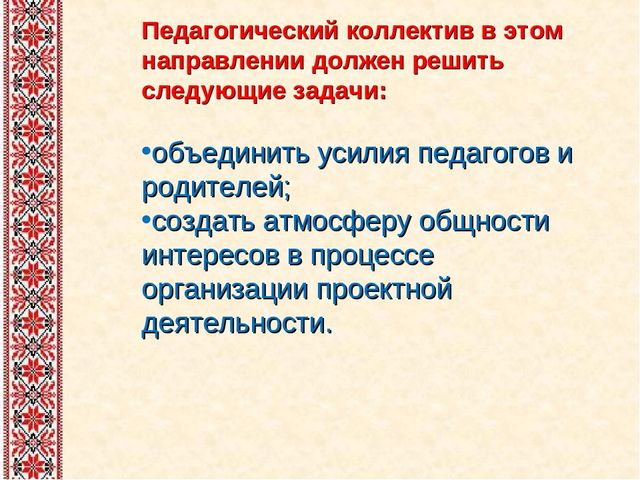 Педагогический коллектив в этом направлении должен решить следующие задачи:

•объединить усилия педагогов и родителей;
•создать атмосферу общности интересов в процессе организации проектной деятельности.